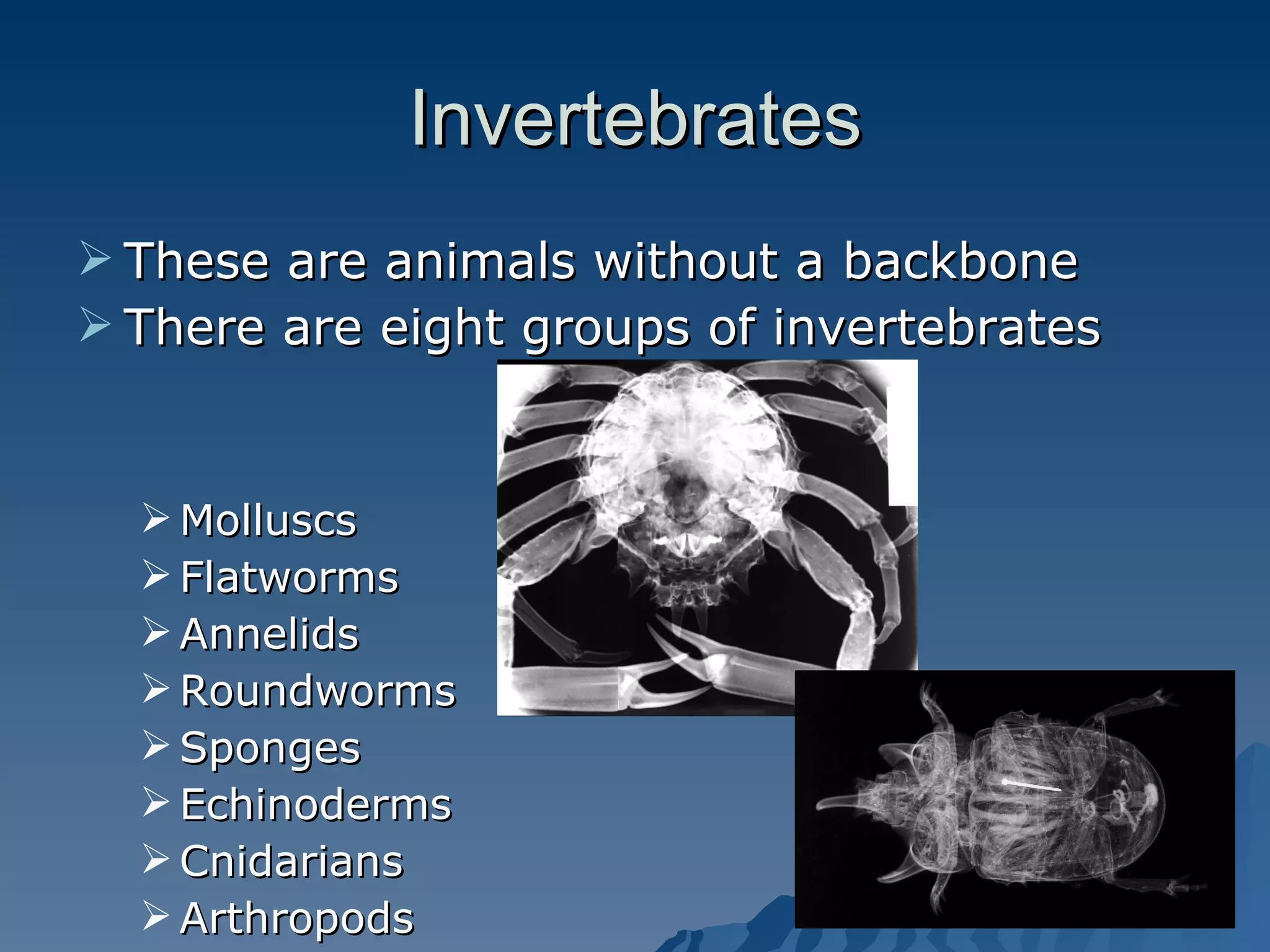 Invertebrates

➢ These are animals without a backbone
➢ There are eight groups of invertebrates

➢ Molluscs
➢ Flatworms
➢ Annelids
➢ Roundworms
➢ Sponges
➢ Echinoderms
➢ Cnidarians
➢ Arthropods